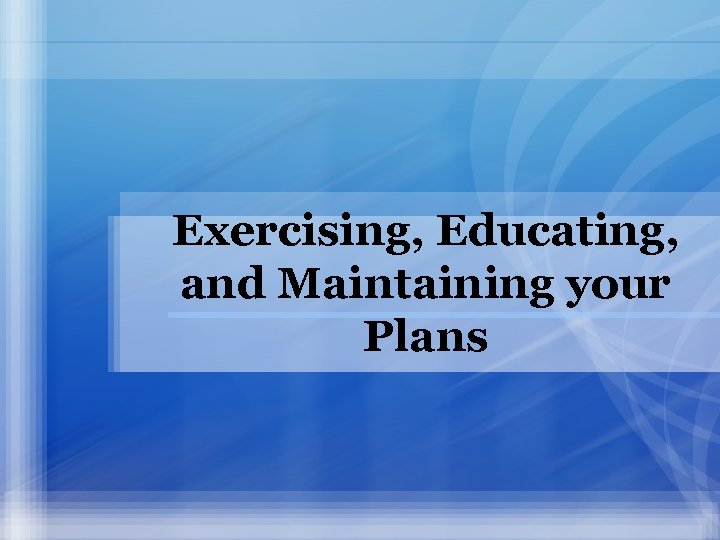 Exercising, Educating, and Maintaining your Plans